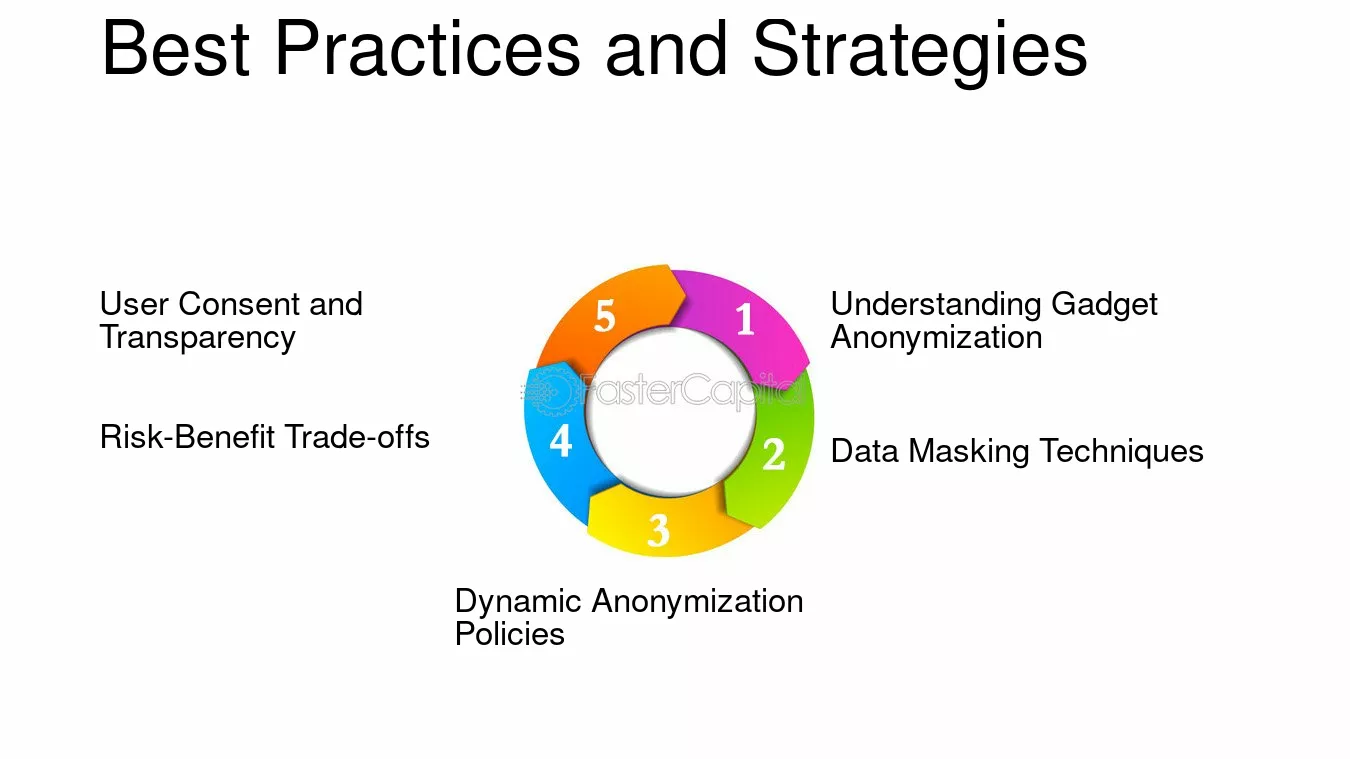 Best Practices and Strategies

User Consent and Transparency

Risk-Benefit Trade-offs

5

1

4

2

3

Understanding Gadget Anonymization

Data Masking Techniques

Dynamic Anonymization Policies

FasterCapital